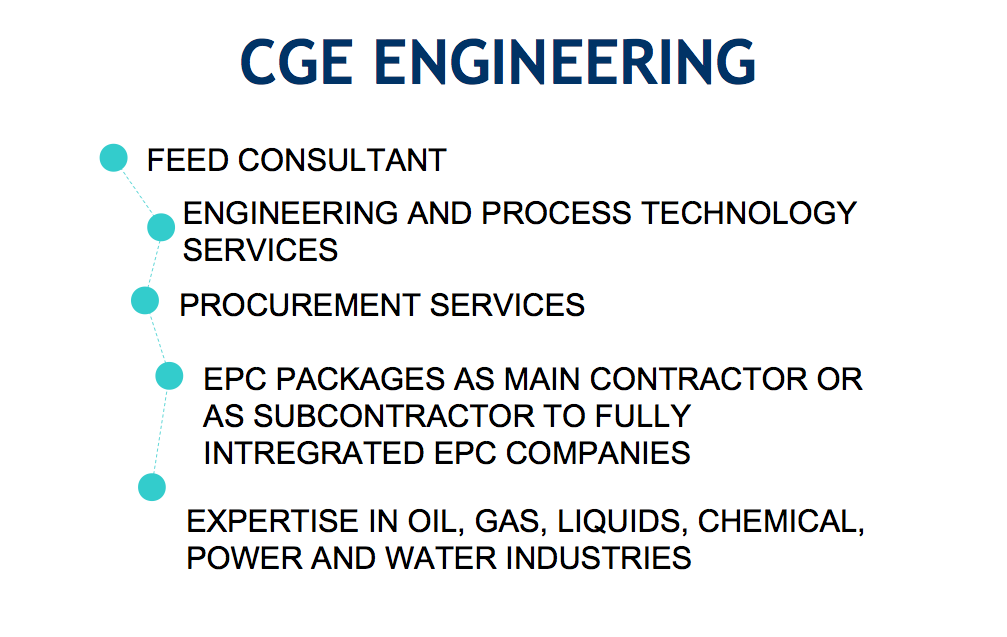 CGE ENGINEERING

FEED CONSULTANT

ENGINEERING AND PROCESS TECHNOLOGY SERVICES

PROCUREMENT SERVICES

EPC PACKAGES AS MAIN CONTRACTOR OR AS SUBCONTRACTOR TO FULLY INTREGRATED EPC COMPANIES

EXPERTISE IN OIL, GAS, LIQUIDS, CHEMICAL, POWER AND WATER INDUSTRIES